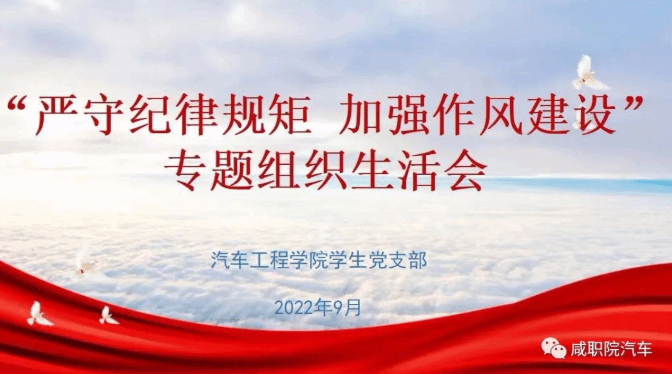 “严守纪律规矩 加强作风建设”
专题组织生活会

汽车工程学院学生党支部

2022年9月

咸职院汽车